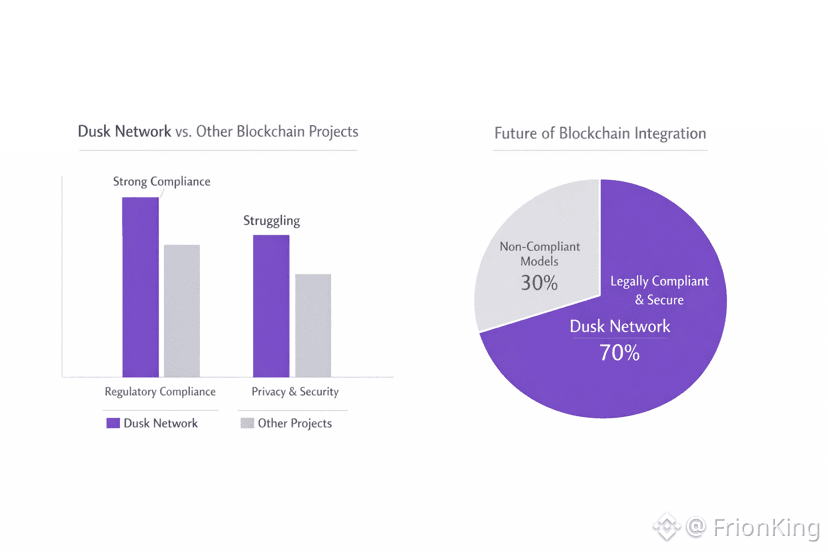 Dusk Network vs. Other Blockchain Projects

Strong Compliance

Struggling

Regulatory Compliance

Privacy & Security

Dusk Network

Other Projects

Future of Blockchain Integration

Non-Compliant Models
30%

Legally Compliant & Secure
Dusk Network
70%

@ FrionKing